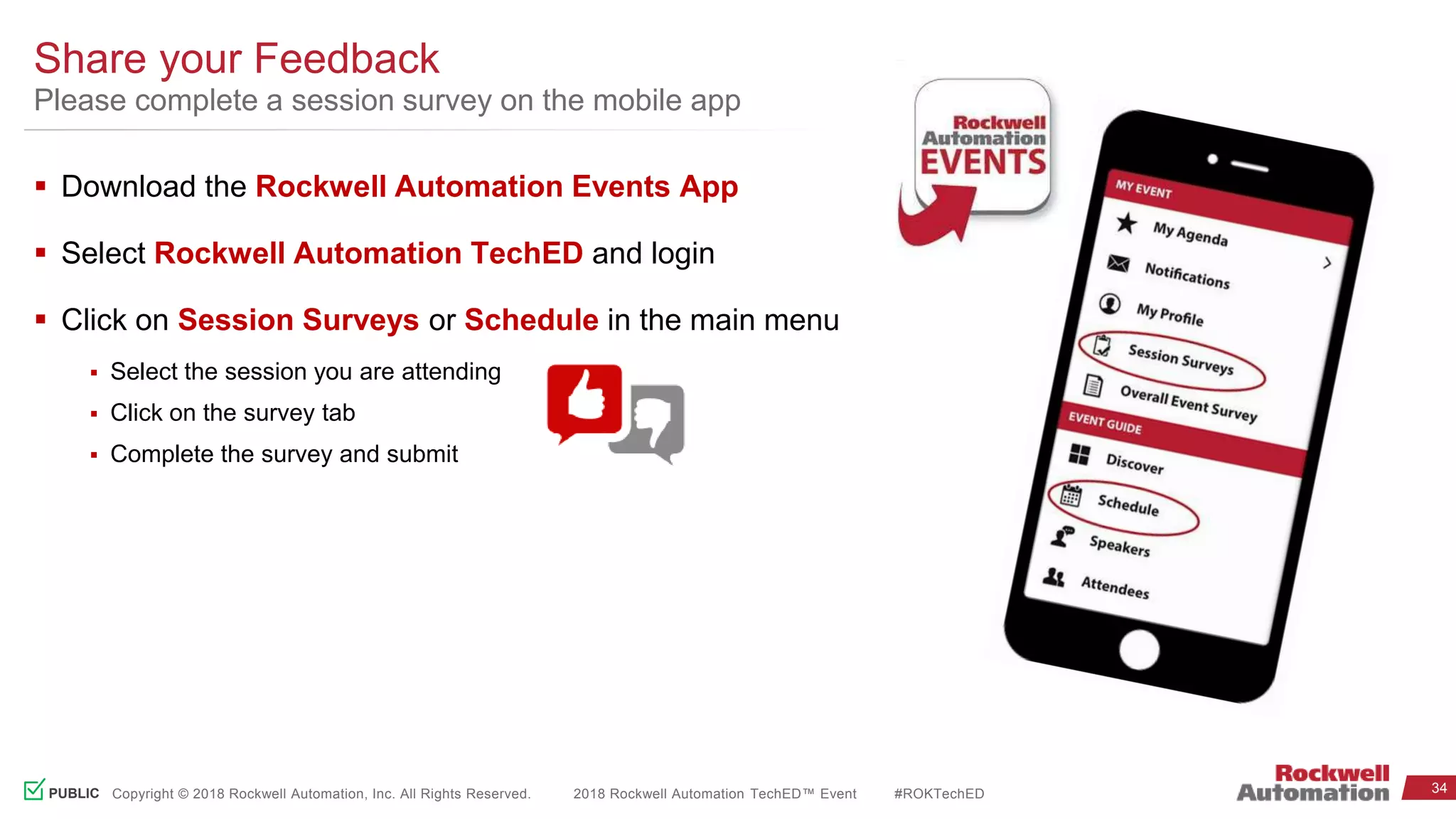 Share your Feedback
Please complete a session survey on the mobile app

▪ Download the Rockwell Automation Events App

▪ Select Rockwell Automation TechED and login

▪ Click on Session Surveys or Schedule in the main menu

▪ Select the session you are attending
▪ Click on the survey tab
▪ Complete the survey and submit

Rockwell Automation EVENTS

MY EVENT
My Agenda
Notifications
My Profile
Session Surveys
Overall Event Survey
EVENT GUIDE
Discover
Schedule
Speakers
Attendees

PUBLIC Copyright © 2018 Rockwell Automation, Inc. All Rights Reserved. 2018 Rockwell Automation TechED™ Event #ROKTechED

Rockwell Automation 34